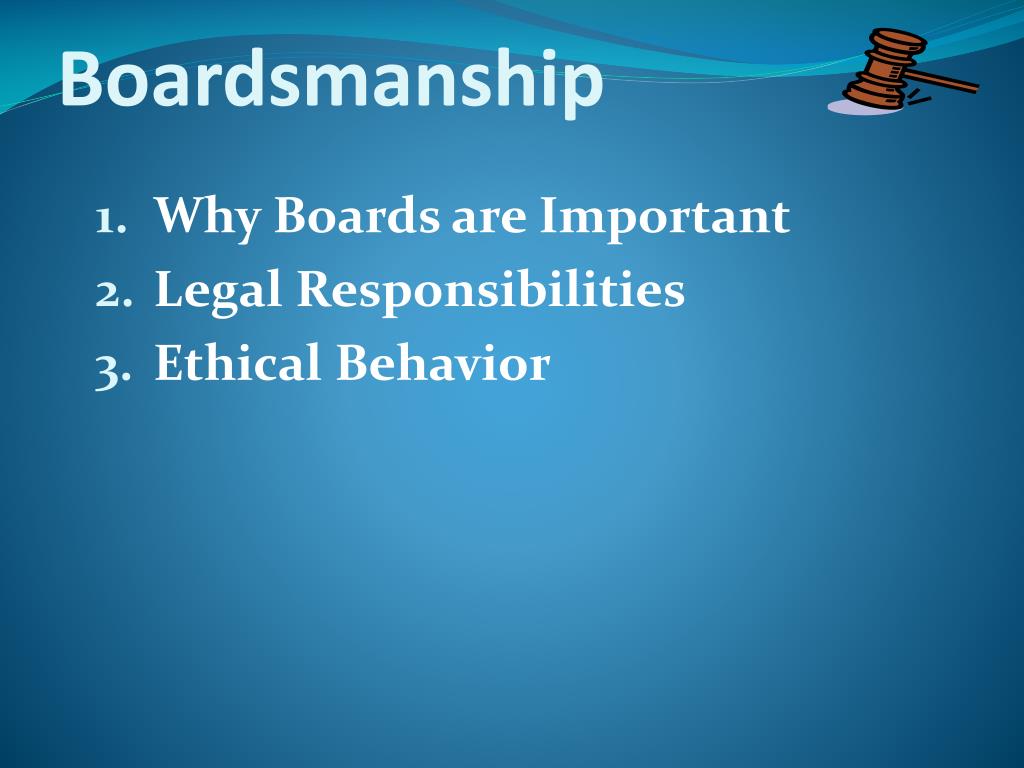 Boardsmanship

1. Why Boards are Important
2. Legal Responsibilities
3. Ethical Behavior